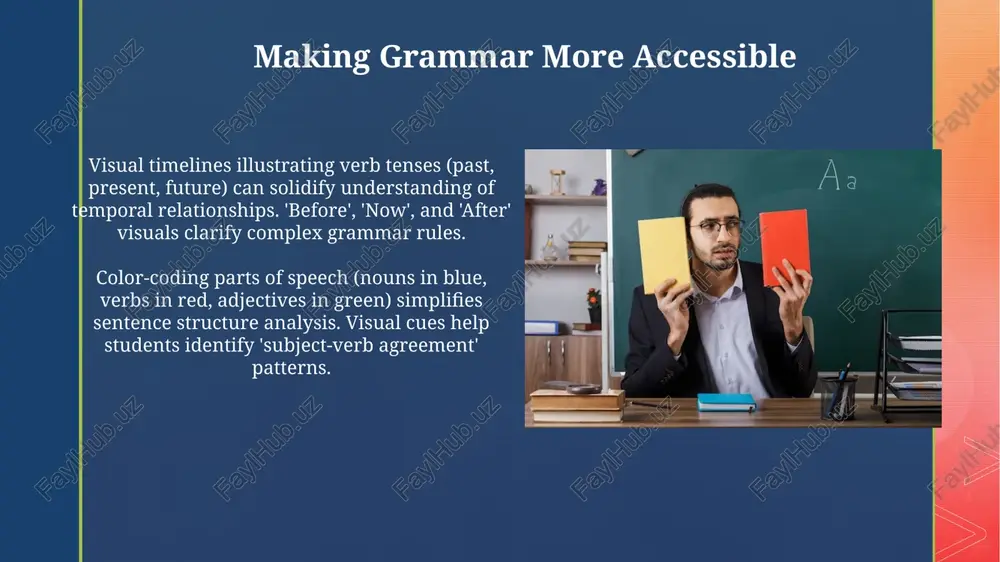 Making Grammar More Accessible

Visual timelines illustrating verb tenses (past, present, future) can solidify understanding of temporal relationships. 'Before', 'Now', and 'After' visuals clarify complex grammar rules.

Color-coding parts of speech (nouns in blue, verbs in red, adjectives in green) simplifies sentence structure analysis. Visual cues help students identify 'subject-verb agreement' patterns.

Aa

FaylHub.uz